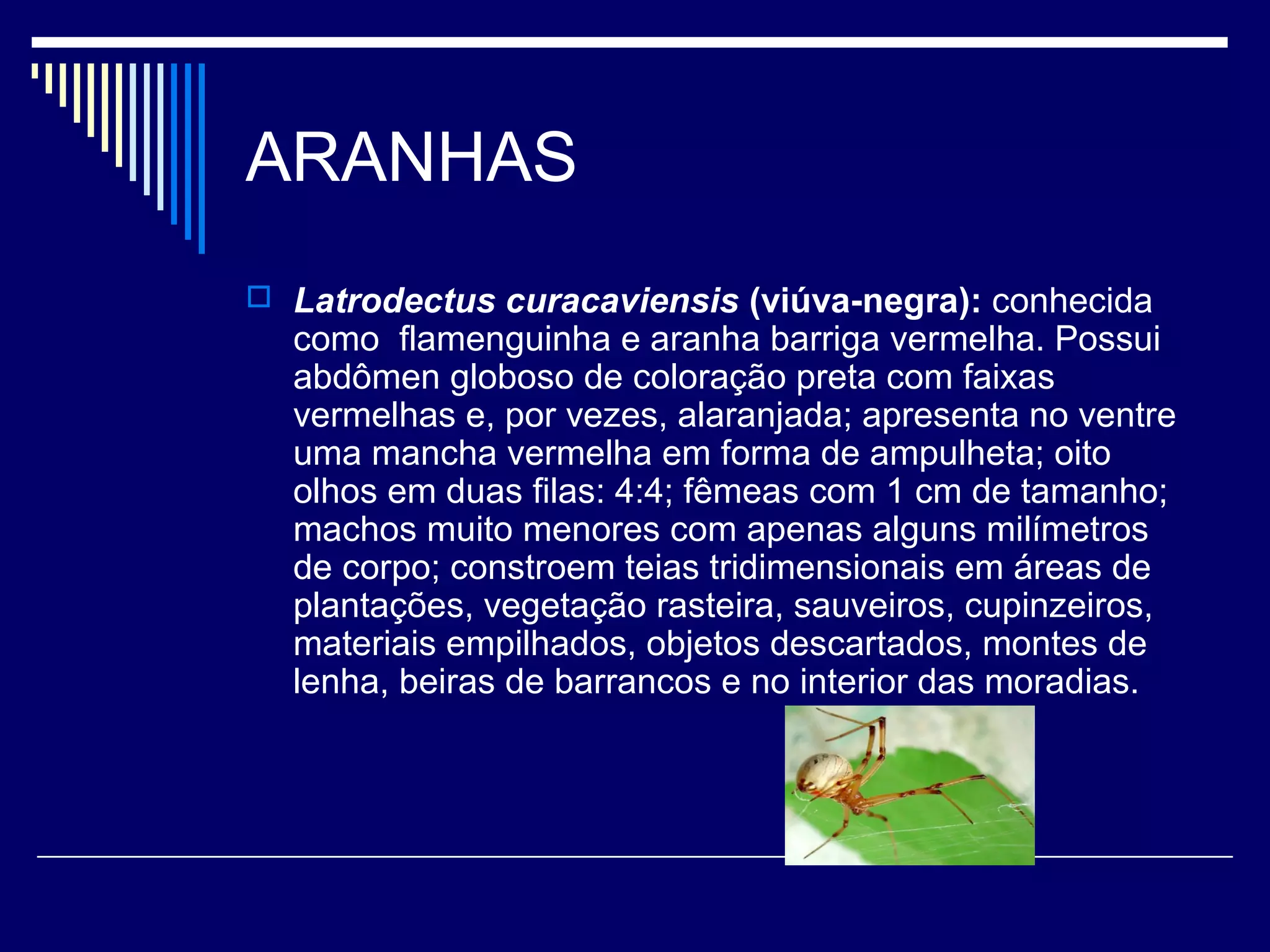 ARANHAS

Latrodectus curacaviensis (viúva-negra): conhecida como  flamenguinha e aranha barriga vermelha. Possui abdômen globoso de coloração preta com faixas vermelhas e, por vezes, alaranjada; apresenta no ventre uma mancha vermelha em forma de ampulheta; oito olhos em duas filas: 4:4; fêmeas com 1 cm de tamanho; machos muito menores com apenas alguns milímetros de corpo; constroem teias tridimensionais em áreas de plantações, vegetação rasteira, sauveiros, cupinzeiros, materiais empilhados, objetos descartados, montes de lenha, beiras de barrancos e no interior das moradias.